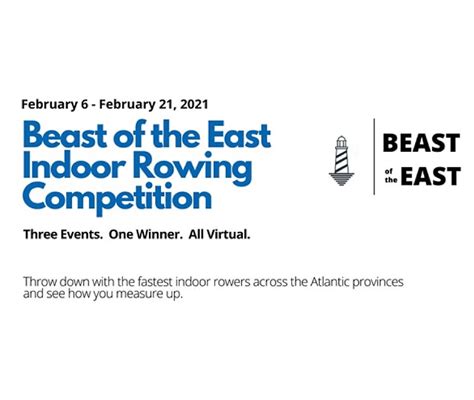 February 6 - February 21, 2021

Beast of the East Indoor Rowing Competition

Three Events. One Winner. All Virtual.

Throw down with the fastest indoor rowers across the Atlantic provinces and see how you measure up.

BEAST of the EAST